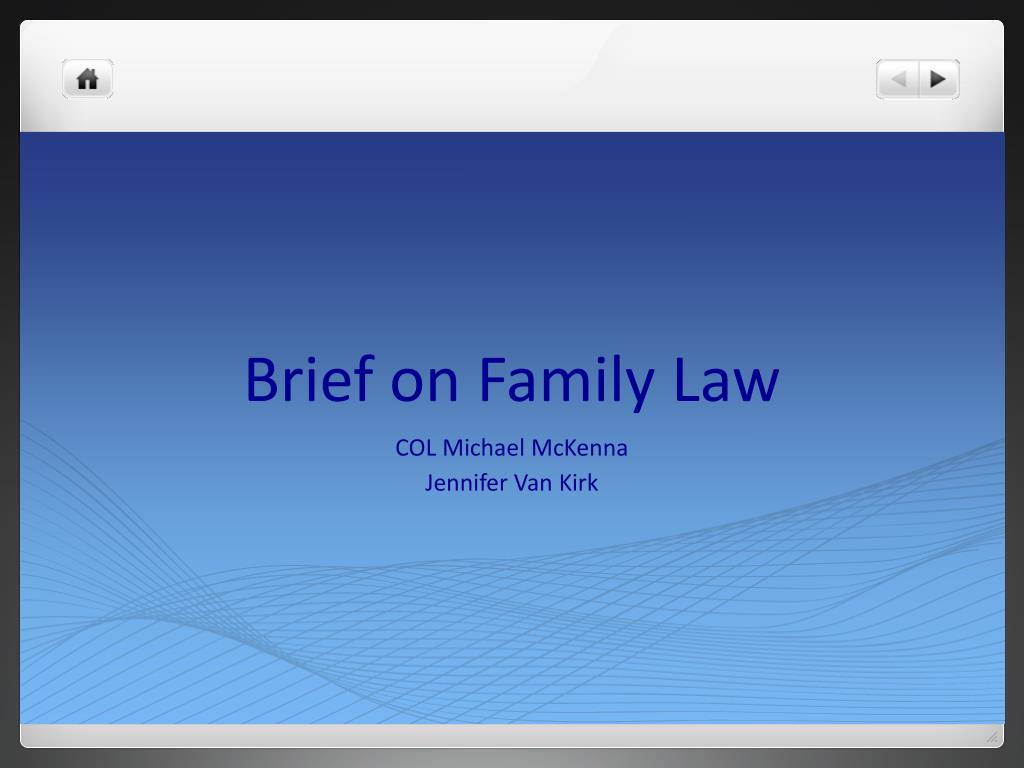 Brief on Family Law

COL Michael McKenna
Jennifer Van Kirk